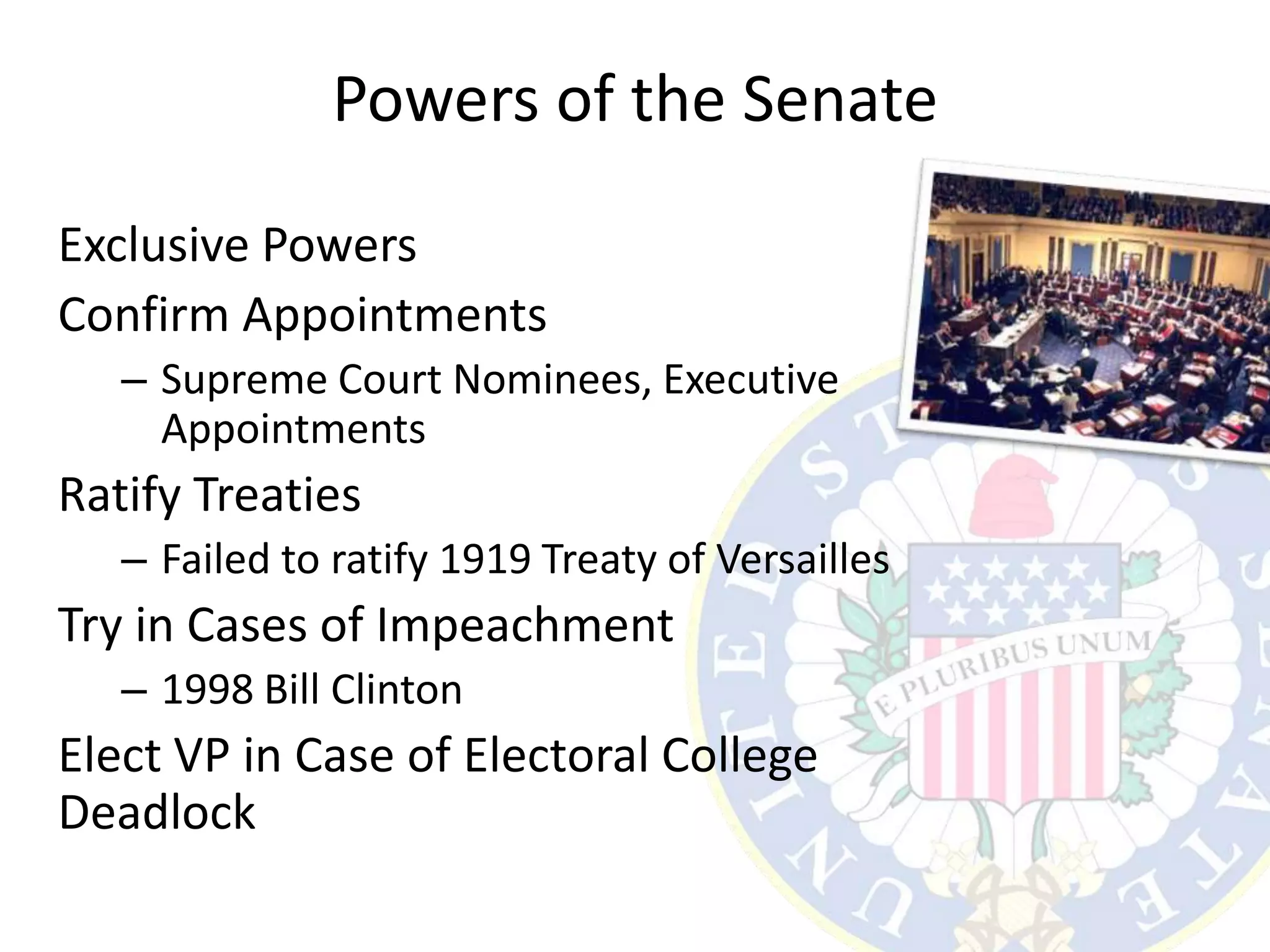 Powers of the Senate

Exclusive Powers

Confirm Appointments

– Supreme Court Nominees, Executive Appointments

Ratify Treaties

– Failed to ratify 1919 Treaty of Versailles

Try in Cases of Impeachment

– 1998 Bill Clinton

Elect VP in Case of Electoral College Deadlock

E PLURIBUS UNUM